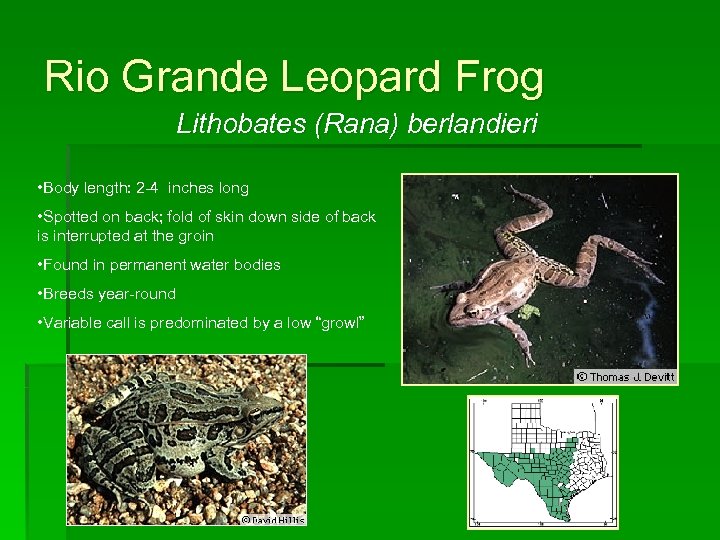 Rio Grande Leopard Frog

Lithobates (Rana) berlandieri

•Body length: 2-4 inches long

•Spotted on back; fold of skin down side of back is interrupted at the groin

•Found in permanent water bodies

•Breeds year-round

•Variable call is predominated by a low "growl"

© Thomas J. Devitt

© David Hillis